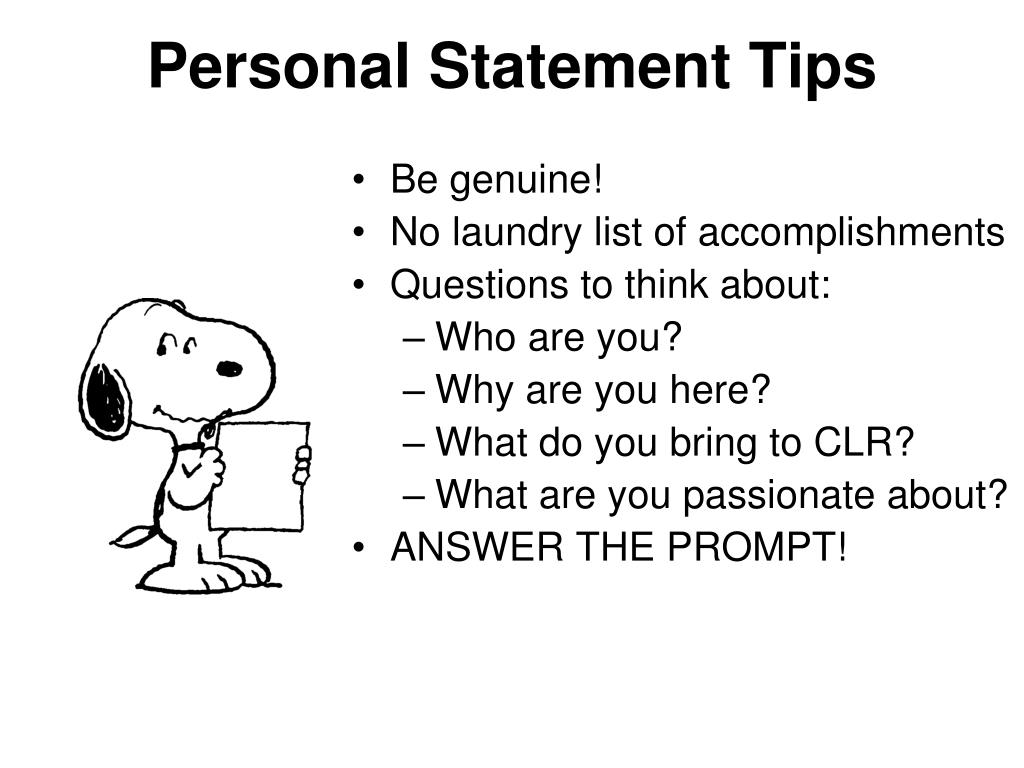 Personal Statement Tips

• Be genuine!
• No laundry list of accomplishments
• Questions to think about:
– Who are you?
– Why are you here?
– What do you bring to CLR?
– What are you passionate about?
• ANSWER THE PROMPT!